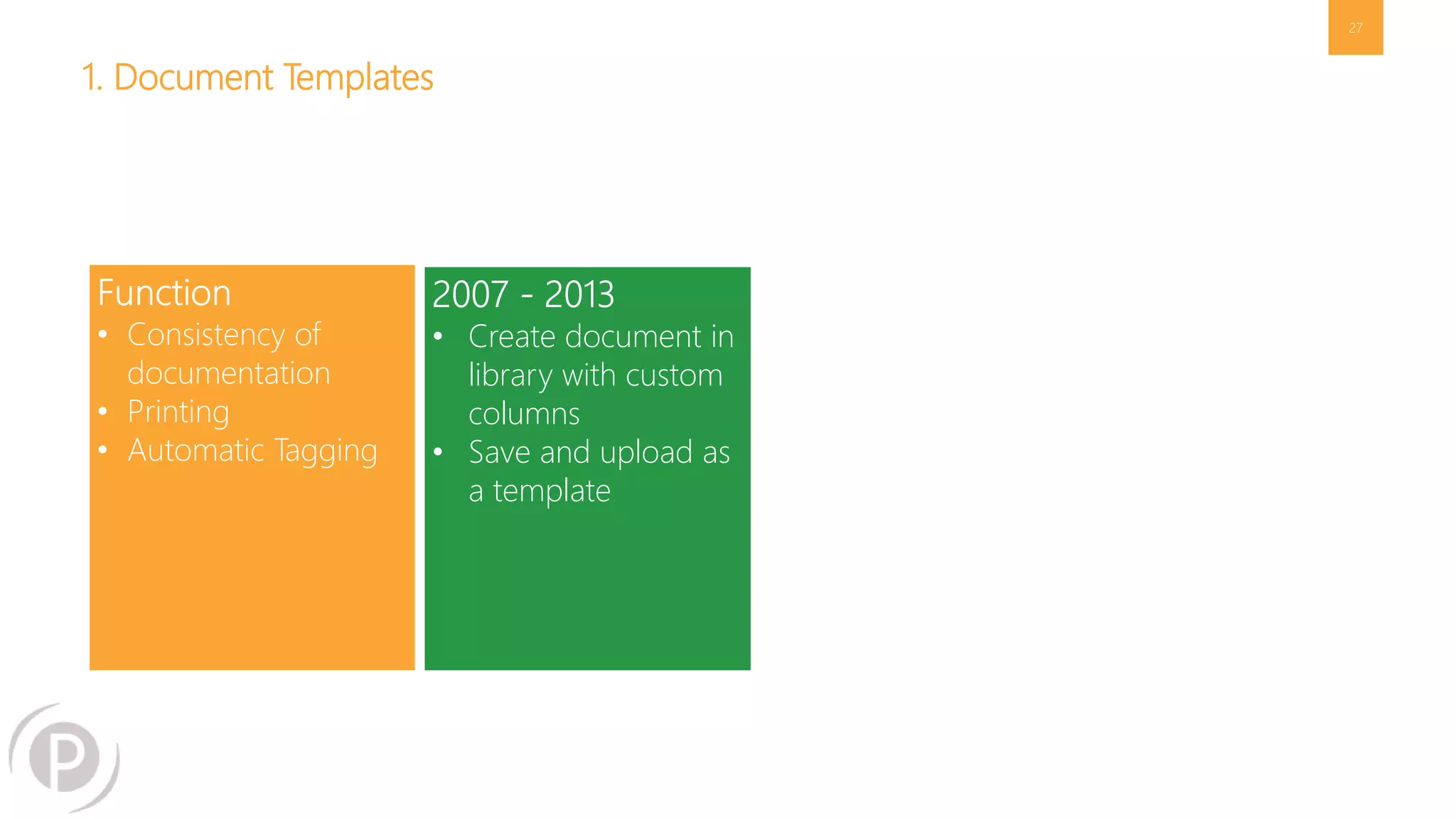 27

1. Document Templates

Function
• Consistency of documentation
• Printing
• Automatic Tagging

2007 - 2013
• Create document in library with custom columns
• Save and upload as a template

P